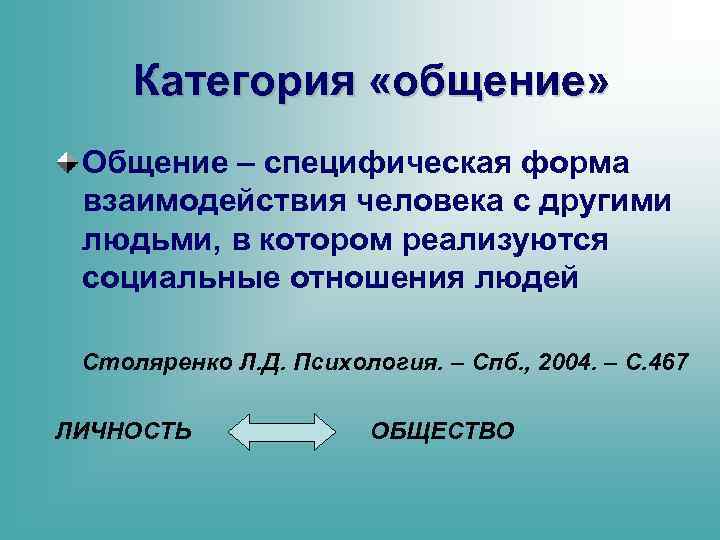 Категория «общение»

Общение – специфическая форма взаимодействия человека с другими людьми, в котором реализуются социальные отношения людей

Столяренко Л.Д. Психология. – Спб., 2004. – С.467

ЛИЧНОСТЬ

ОБЩЕСТВО